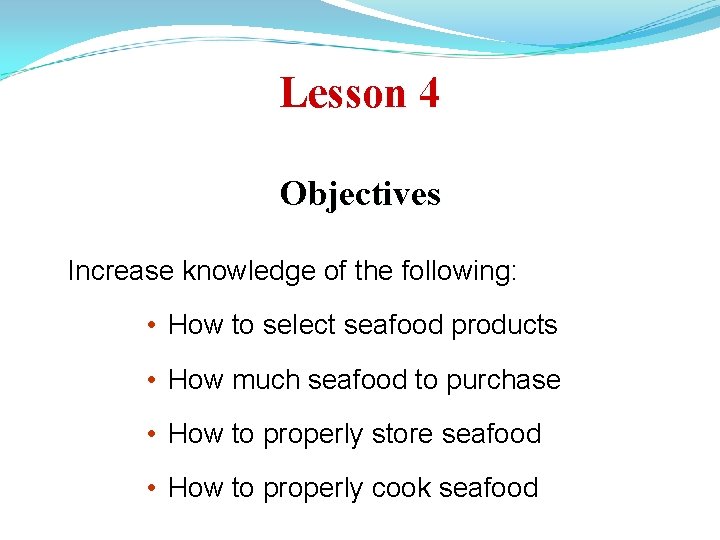 Lesson 4

Objectives

Increase knowledge of the following:

• How to select seafood products

• How much seafood to purchase

• How to properly store seafood

• How to properly cook seafood